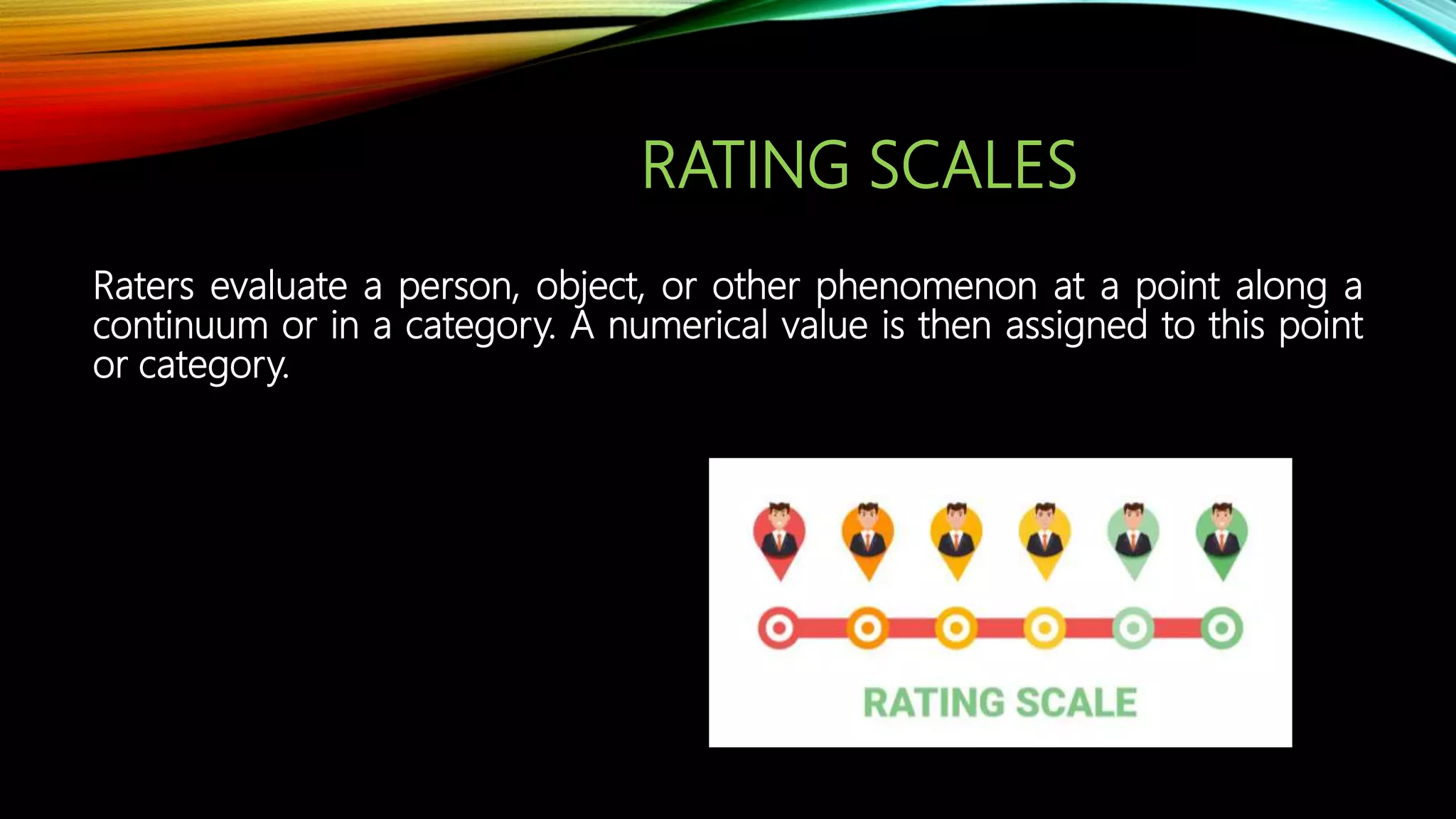 RATING SCALES

Raters evaluate a person, object, or other phenomenon at a point along a continuum or in a category. A numerical value is then assigned to this point or category.

RATING SCALE